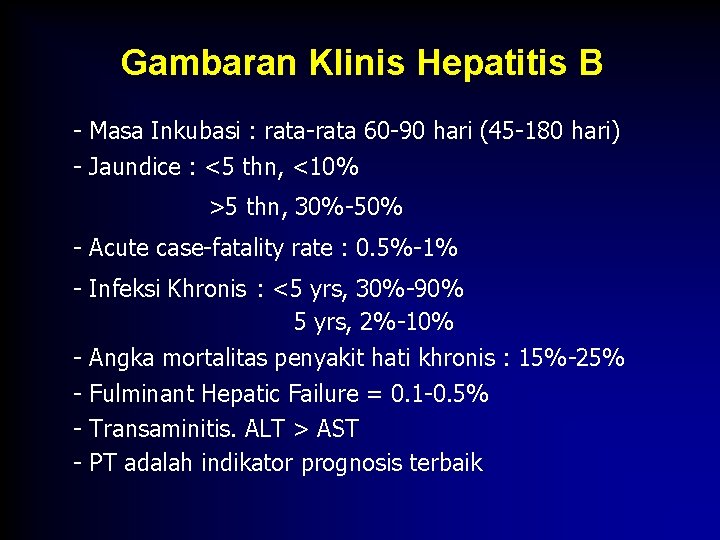 Gambaran Klinis Hepatitis B

- Masa Inkubasi : rata-rata 60-90 hari (45-180 hari)
- Jaundice : <5 thn, <10%
>5 thn, 30%-50%
- Acute case-fatality rate : 0.5%-1%
- Infeksi Khronis : <5 yrs, 30%-90%
5 yrs, 2%-10%
- Angka mortalitas penyakit hati khronis : 15%-25%
- Fulminant Hepatic Failure = 0.1-0.5%
- Transaminitis. ALT > AST
- PT adalah indikator prognosis terbaik